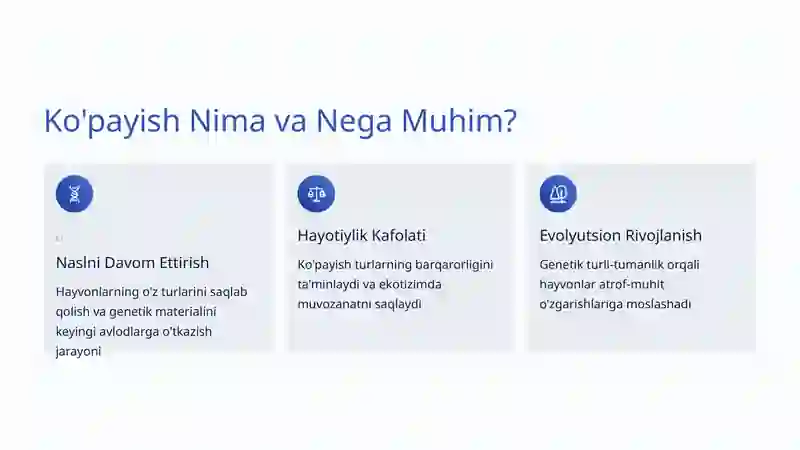 Ko'payish Nima va Nega Muhim?

Naslni Davom Ettirish

Hayvonlarning o'z turlarini saqlab qolish va genetik materialini keyingi avlodlarga o'tkazish jarayoni

Hayotiylik Kafolati

Ko'payish turlarning barqarorligini ta'minlaydi va ekotizimda muvozanatni saqlaydi

Evolyutsion Rivojlanish

Genetik turli-tumanlik orqali hayvonlar atrof-muhit o'zgarishlariga moslashadi